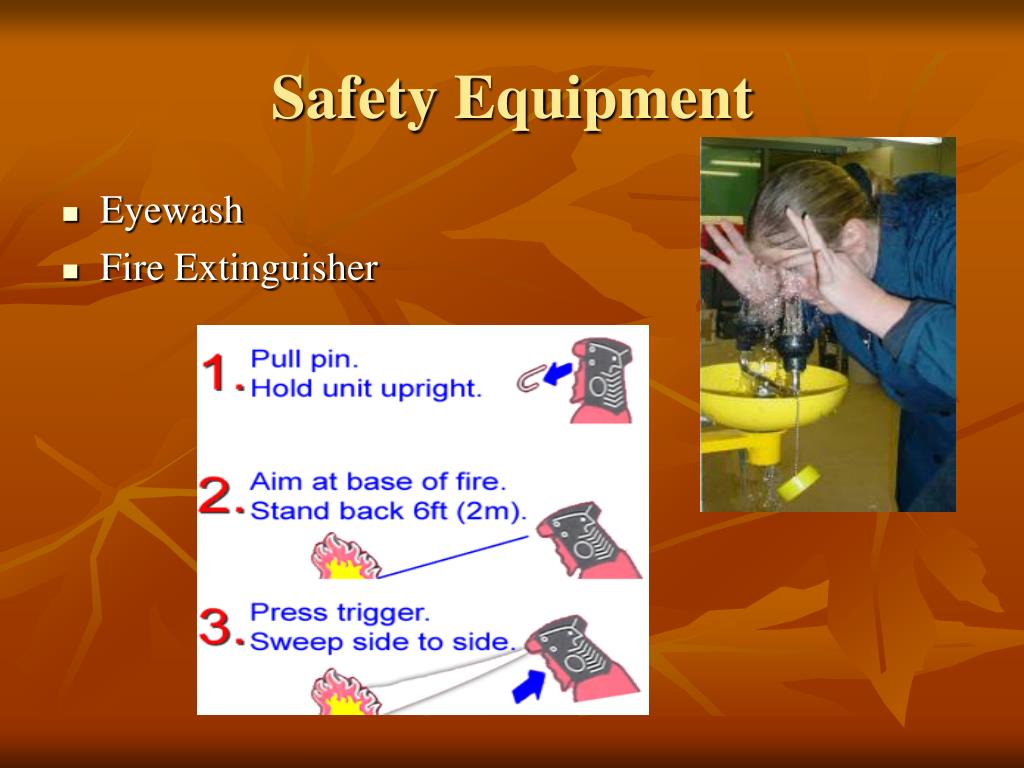 Safety Equipment

• Eyewash
• Fire Extinguisher

1. Pull pin.
Hold unit upright.

2. Aim at base of fire.
Stand back 6ft (2m).

3. Press trigger.
Sweep side to side.